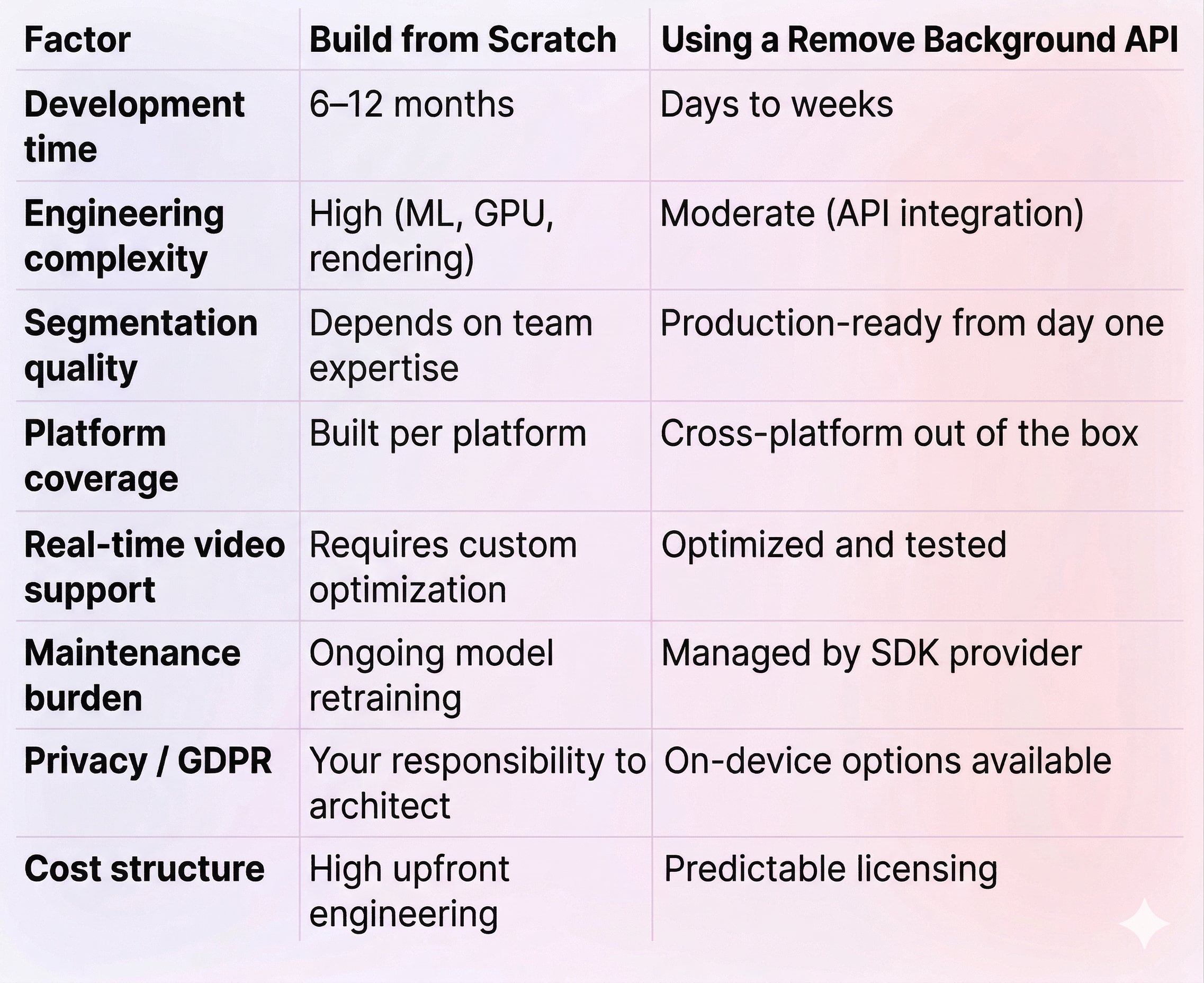 | Factor | Build from Scratch | Using a Remove Background API |
|---|---|---|
| Development time | 6–12 months | Days to weeks |
| Engineering complexity | High (ML, GPU, rendering) | Moderate (API integration) |
| Segmentation quality | Depends on team expertise | Production-ready from day one |
| Platform coverage | Built per platform | Cross-platform out of the box |
| Real-time video support | Requires custom optimization | Optimized and tested |
| Maintenance burden | Ongoing model retraining | Managed by SDK provider |
| Privacy / GDPR | Your responsibility to architect | On-device options available |
| Cost structure | High upfront engineering | Predictable licensing |